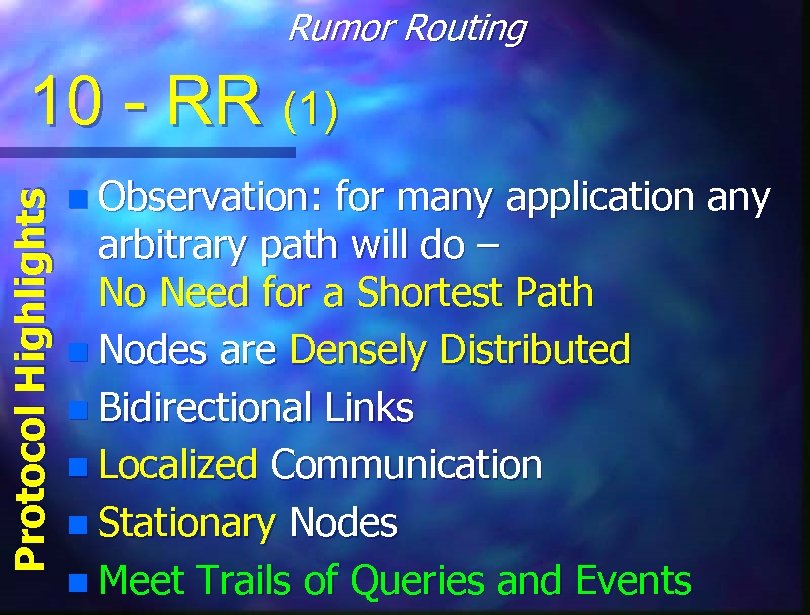 Rumor Routing

10 - RR (1)

Protocol Highlights

- Observation: for many application any arbitrary path will do – No Need for a Shortest Path
- Nodes are Densely Distributed
- Bidirectional Links
- Localized Communication
- Stationary Nodes
- Meet Trails of Queries and Events